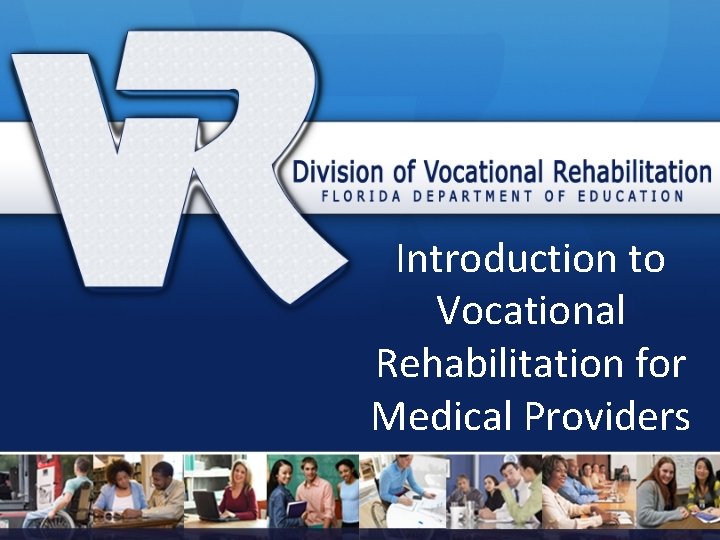 VR

Division of Vocational Rehabilitation
FLORIDA DEPARTMENT OF EDUCATION

Introduction to Vocational Rehabilitation for Medical Providers